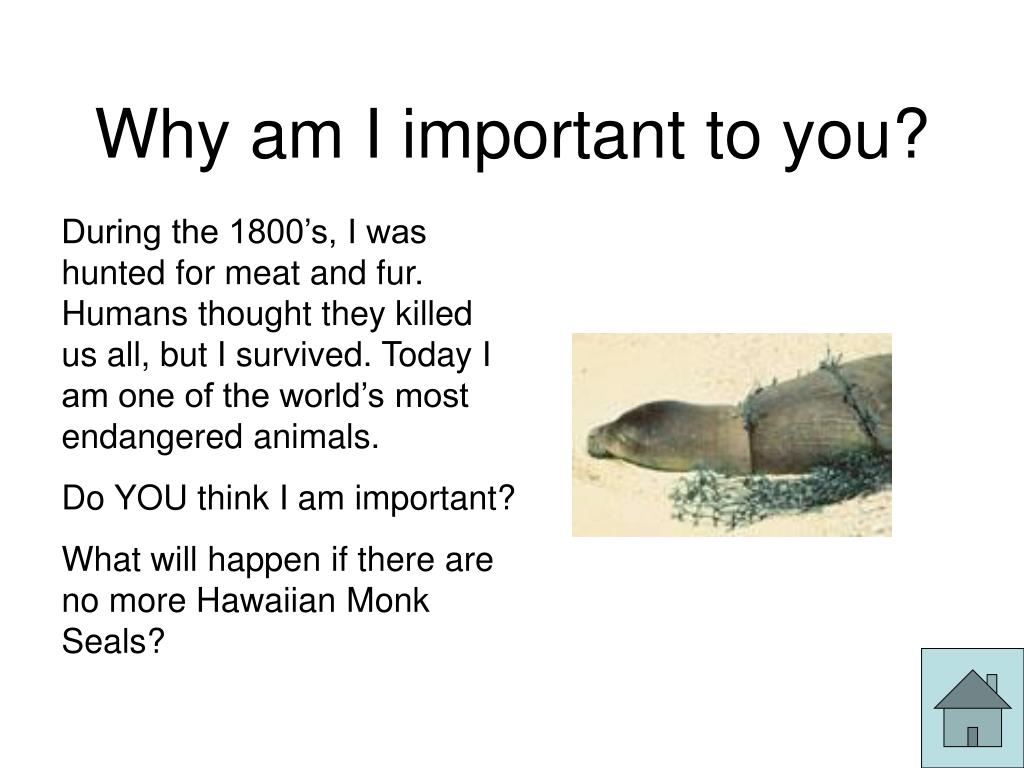 Why am I important to you?

During the 1800’s, I was hunted for meat and fur. Humans thought they killed us all, but I survived. Today I am one of the world’s most endangered animals.

Do YOU think I am important?

What will happen if there are no more Hawaiian Monk Seals?